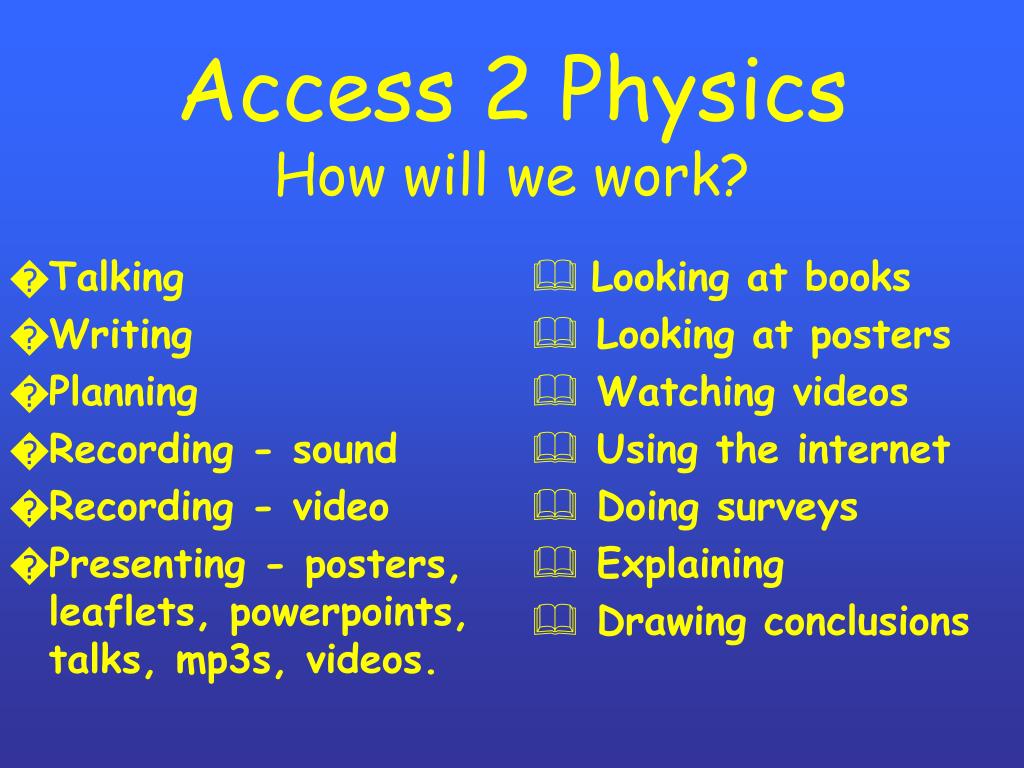 Access 2 Physics
How will we work?

�Talking
�Writing
�Planning
�Recording - sound
�Recording - video
�Presenting - posters, leaflets, powerpoints, talks, mp3s, videos.

🕮 Looking at books
🕮 Looking at posters
🕮 Watching videos
🕮 Using the internet
🕮 Doing surveys
🕮 Explaining
🕮 Drawing conclusions